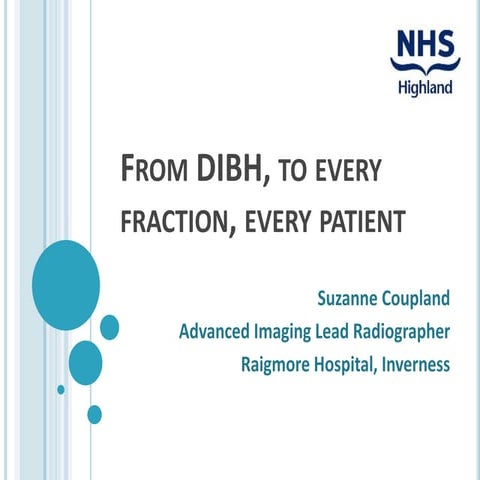 NHS
Highland

FROM DIBH, TO EVERY FRACTION, EVERY PATIENT

Suzanne Coupland
Advanced Imaging Lead Radiographer
Raigmore Hospital, Inverness